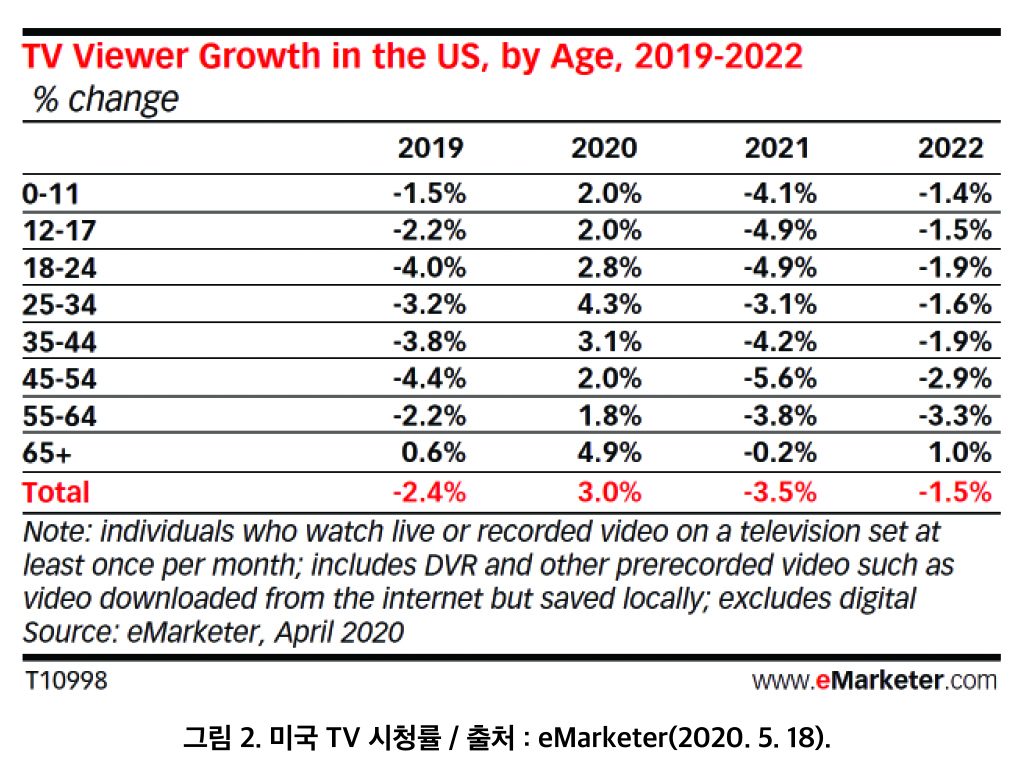 TV Viewer Growth in the US, by Age, 2019-2022
% change

| | 2019 | 2020 | 2021 | 2022 |
|---|---|---|---|---|
| 0-11 | -1.5% | 2.0% | -4.1% | -1.4% |
| 12-17 | -2.2% | 2.0% | -4.9% | -1.5% |
| 18-24 | -4.0% | 2.8% | -4.9% | -1.9% |
| 25-34 | -3.2% | 4.3% | -3.1% | -1.6% |
| 35-44 | -3.8% | 3.1% | -4.2% | -1.9% |
| 45-54 | -4.4% | 2.0% | -5.6% | -2.9% |
| 55-64 | -2.2% | 1.8% | -3.8% | -3.3% |
| 65+ | 0.6% | 4.9% | -0.2% | 1.0% |
| Total | -2.4% | 3.0% | -3.5% | -1.5% |

Note: individuals who watch live or recorded video on a television set at least once per month; includes DVR and other prerecorded video such as video downloaded from the internet but saved locally; excludes digital
Source: eMarketer, April 2020

T10998
www.eMarketer.com

그림 2. 미국 TV 시청률 / 출처 : eMarketer(2020. 5. 18).